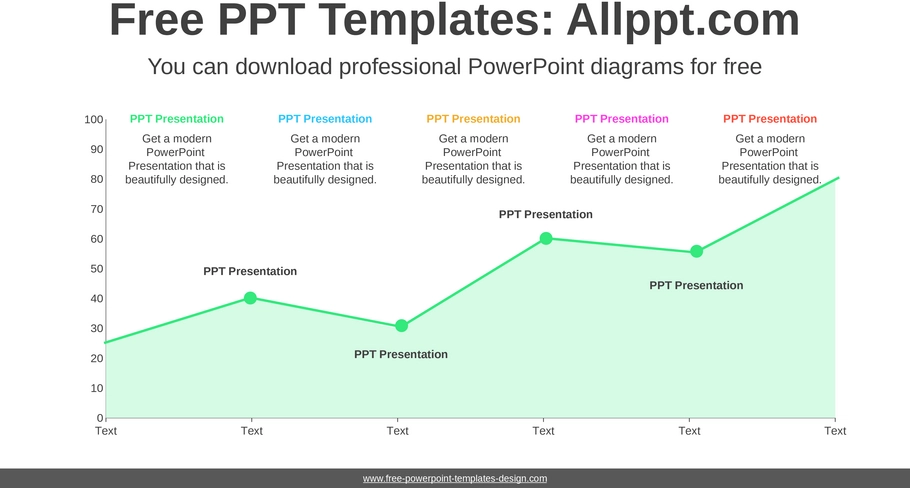 Free PPT Templates: Allppt.com

You can download professional PowerPoint diagrams for free

PPT Presentation

Get a modern PowerPoint Presentation that is beautifully designed.

PPT Presentation

Get a modern PowerPoint Presentation that is beautifully designed.

PPT Presentation

Get a modern PowerPoint Presentation that is beautifully designed.

PPT Presentation

Get a modern PowerPoint Presentation that is beautifully designed.

PPT Presentation

Get a modern PowerPoint Presentation that is beautifully designed.

100
90
80
70
60
50
40
30
20
10
0

PPT Presentation

PPT Presentation

PPT Presentation

PPT Presentation

Text Text Text Text Text Text

www.free-powerpoint-templates-design.com